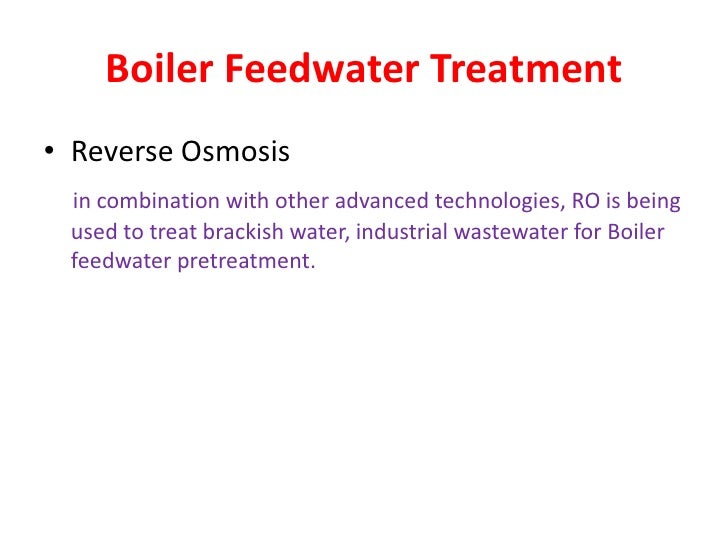 Boiler Feedwater Treatment

• Reverse Osmosis

in combination with other advanced technologies, RO is being used to treat brackish water, industrial wastewater for Boiler feedwater pretreatment.